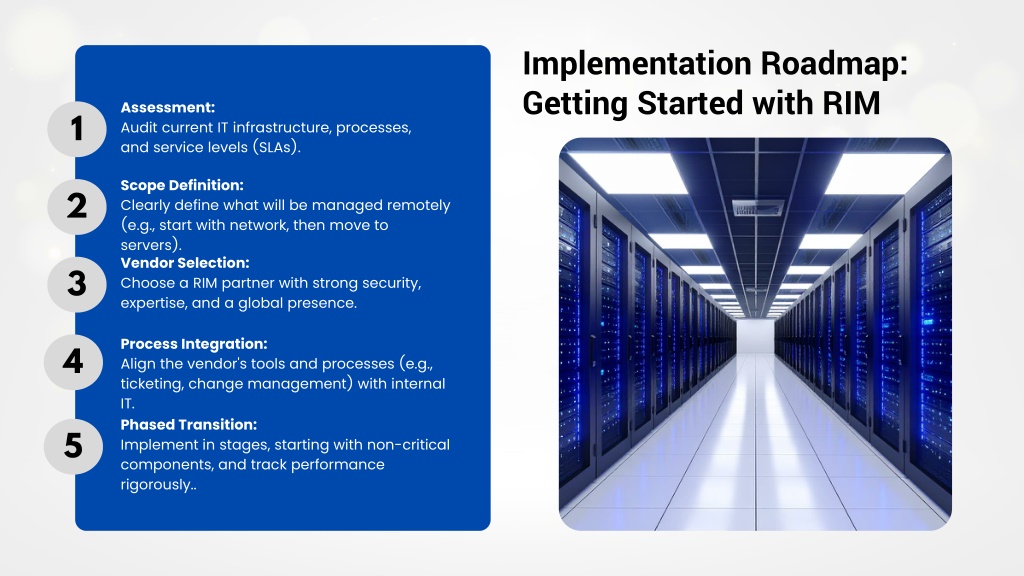 Implementation Roadmap: Getting Started with RIM

1
Assessment:
Audit current IT infrastructure, processes, and service levels (SLAs).

2
Scope Definition:
Clearly define what will be managed remotely (e.g., start with network, then move to servers).

3
Vendor Selection:
Choose a RIM partner with strong security, expertise, and a global presence.

4
Process Integration:
Align the vendor's tools and processes (e.g., ticketing, change management) with internal IT.

5
Phased Transition:
Implement in stages, starting with non-critical components, and track performance rigorously..